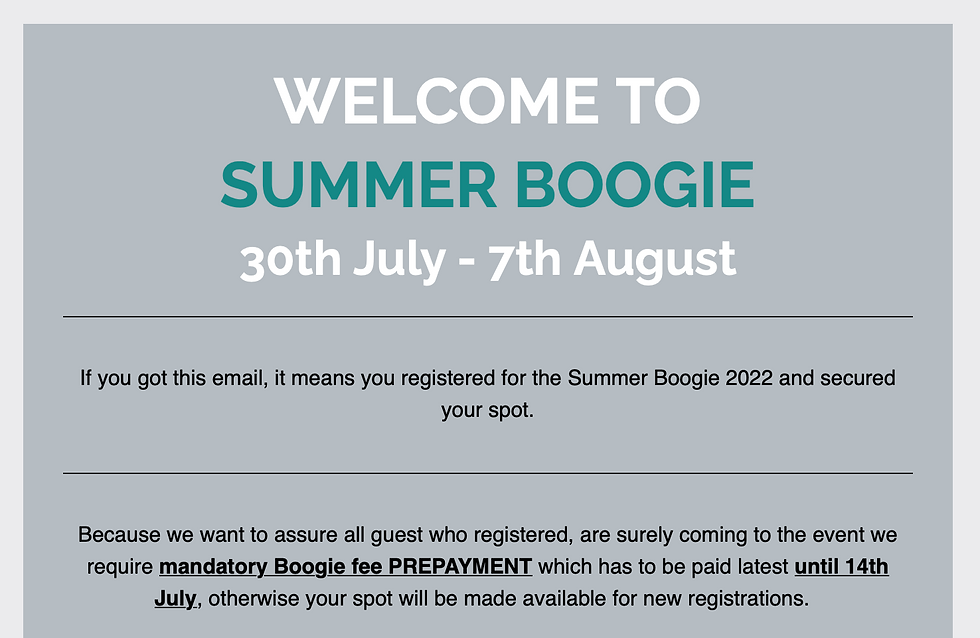 WELCOME TO
SUMMER BOOGIE
30th July - 7th August

If you got this email, it means you registered for the Summer Boogie 2022 and secured your spot.

Because we want to assure all guest who registered, are surely coming to the event we require mandatory Boogie fee PREPAYMENT which has to be paid latest until 14th July, otherwise your spot will be made available for new registrations.